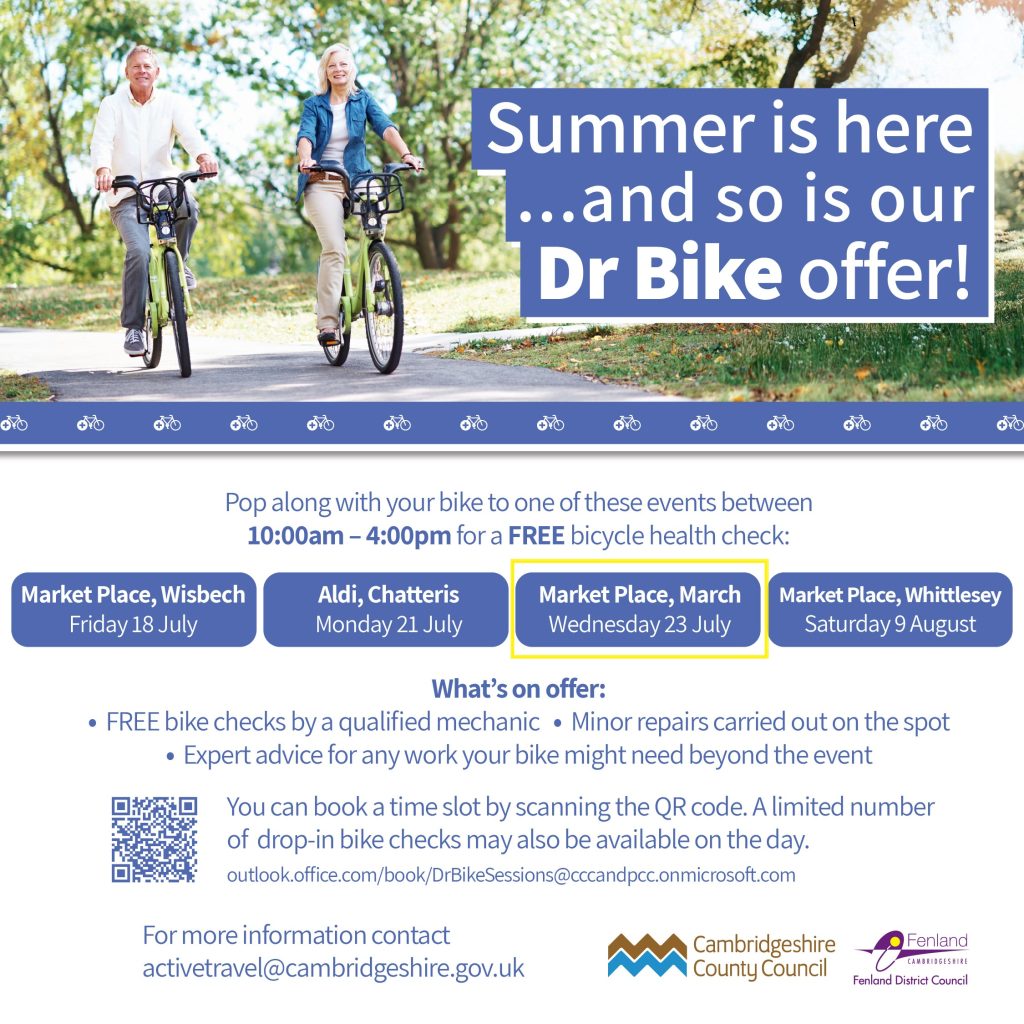 Summer is here ...and so is our Dr Bike offer!

Pop along with your bike to one of these events between 10:00am – 4:00pm for a FREE bicycle health check:

Market Place, Wisbech
Friday 18 July

Aldi, Chatteris
Monday 21 July

Market Place, March
Wednesday 23 July

Market Place, Whittlesey
Saturday 9 August

What's on offer:
• FREE bike checks by a qualified mechanic • Minor repairs carried out on the spot
• Expert advice for any work your bike might need beyond the event

You can book a time slot by scanning the QR code. A limited number of drop-in bike checks may also be available on the day.
outlook.office.com/book/DrBikeSessions@cccandpcc.onmicrosoft.com

For more information contact
activetravel@cambridgeshire.gov.uk

Cambridgeshire County Council

Fenland CAMBRIDGESHIRE
Fenland District Council